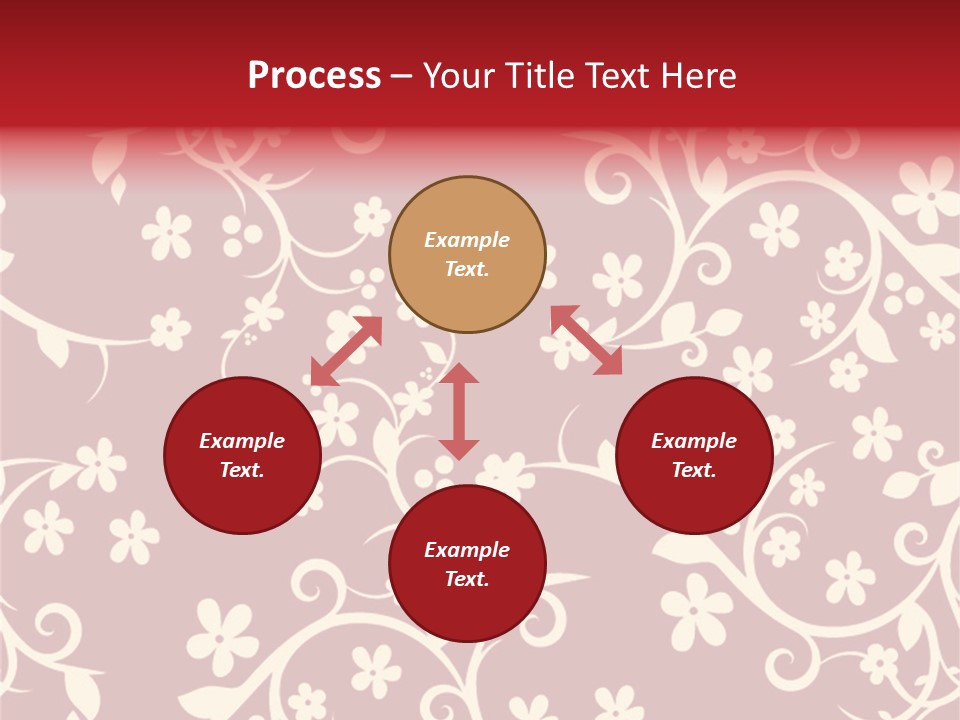 Process – Your Title Text Here

Example Text.

Example Text.

Example Text.

Example Text.